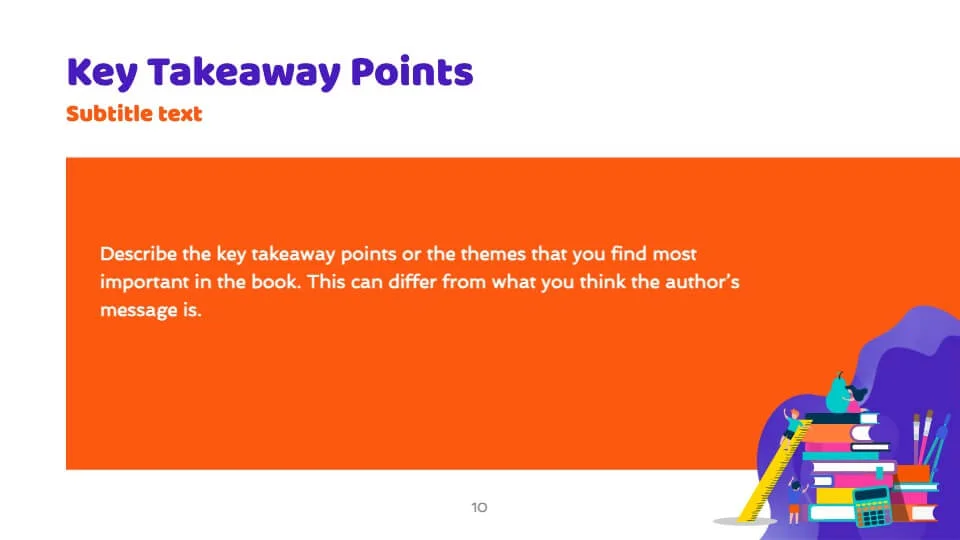 Key Takeaway Points

Subtitle text

Describe the key takeaway points or the themes that you find most important in the book. This can differ from what you think the author's message is.

10